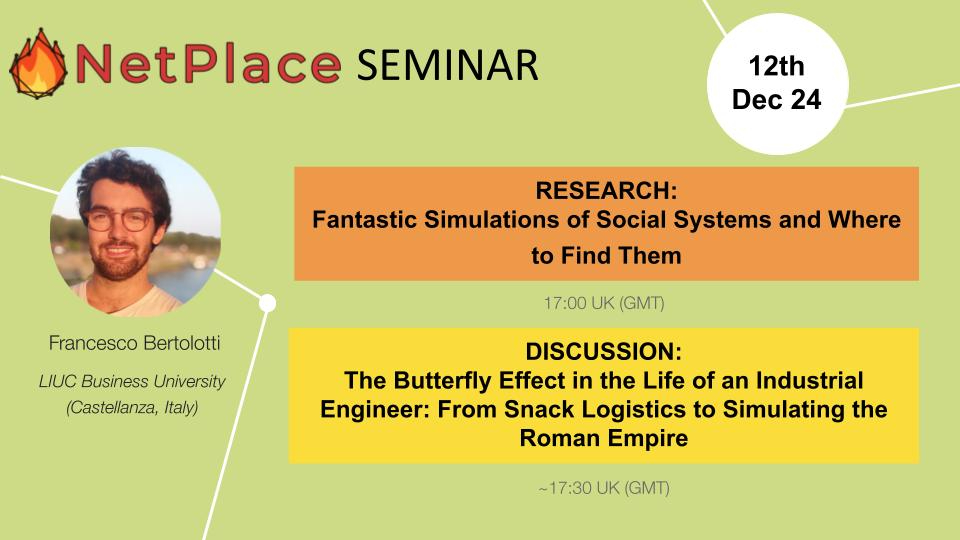 NetPlace SEMINAR

12th Dec 24

Francesco Bertolotti

LIUC Business University (Castellanza, Italy)

RESEARCH:
Fantastic Simulations of Social Systems and Where to Find Them

17:00 UK (GMT)

DISCUSSION:
The Butterfly Effect in the Life of an Industrial Engineer: From Snack Logistics to Simulating the Roman Empire

~17:30 UK (GMT)